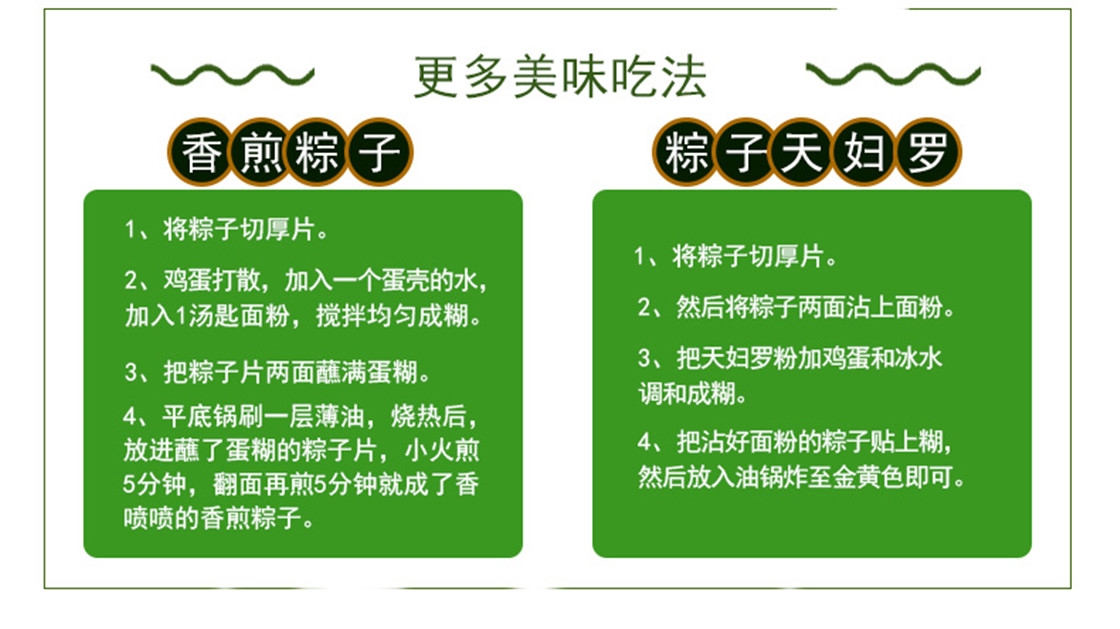 更多美味吃法

香煎粽子

1、将粽子切厚片。

2、鸡蛋打散，加入一个蛋壳的水，加入1汤匙面粉，搅拌均匀成糊。

3、把粽子片两面蘸满蛋糊。

4、平底锅刷一层薄油，烧热后，放进蘸了蛋糊的粽子片，小火煎5分钟，翻面再煎5分钟就成了香喷喷的香煎粽子。

粽子天妇罗

1、将粽子切厚片。

2、然后将粽子两面沾上面粉。

3、把天妇罗粉加鸡蛋和冰水调和成糊。

4、把沾好面粉的粽子贴上糊，然后放入油锅炸至金黄色即可。